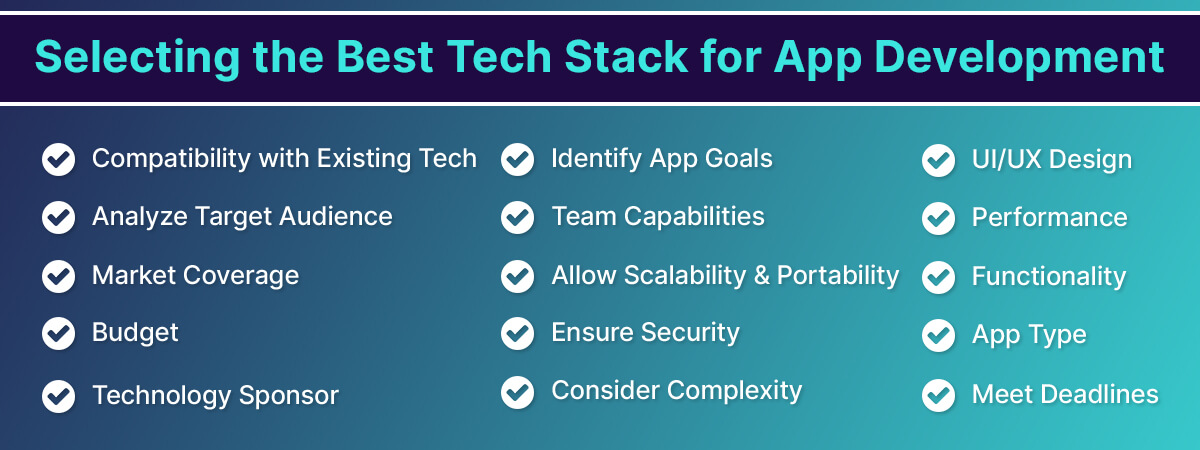 Selecting the Best Tech Stack for App Development

Compatibility with Existing Tech
Analyze Target Audience
Market Coverage
Budget
Technology Sponsor

Identify App Goals
Team Capabilities
Allow Scalability & Portability
Ensure Security
Consider Complexity

UI/UX Design
Performance
Functionality
App Type
Meet Deadlines